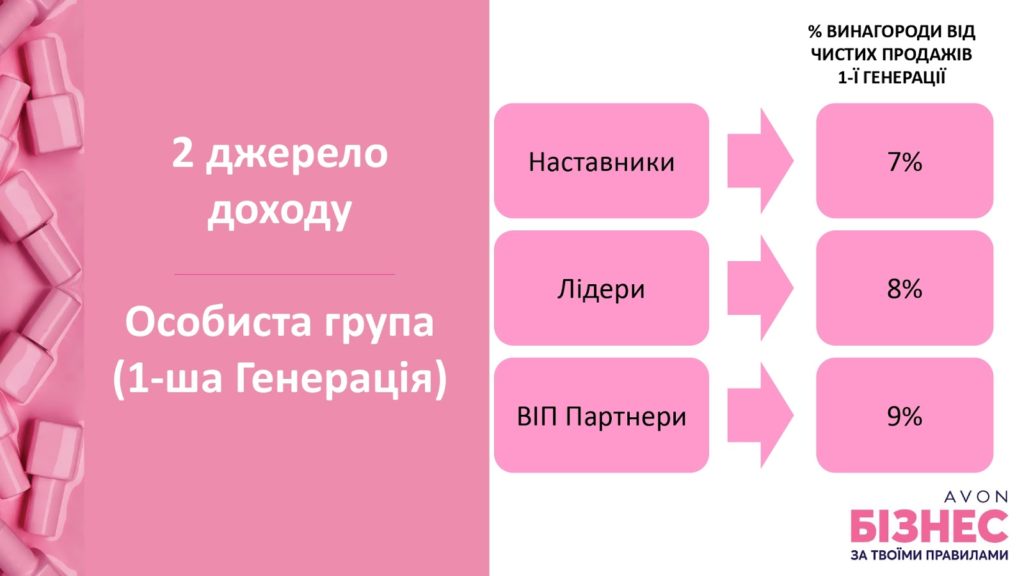 2 джерело доходу

Особиста група (1-ша Генерація)

% ВИНАГОРОДИ ВІД ЧИСТИХ ПРОДАЖІВ 1-Ї ГЕНЕРАЦІЇ

Наставники

7%

Лідери

8%

ВІП Партнери

9%

AVON
БІЗНЕС
ЗА ТВОЇМИ ПРАВИЛАМИ